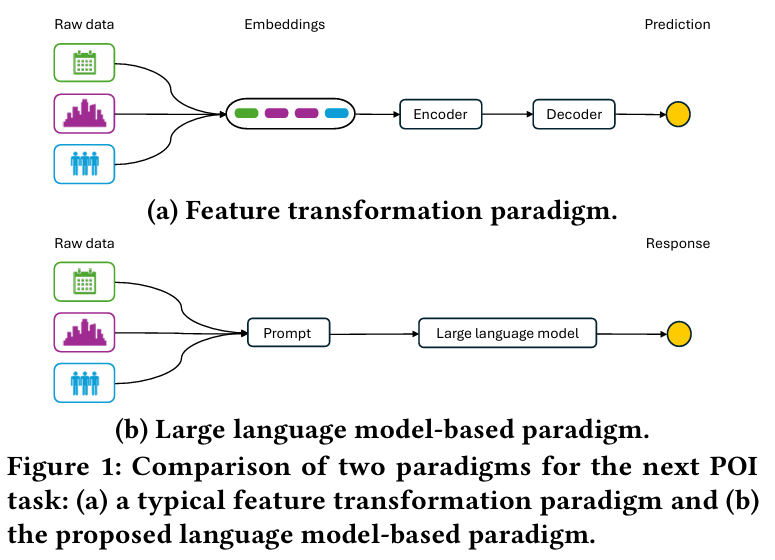 Raw data

Embeddings

Prediction

Encoder

Decoder

(a) Feature transformation paradigm.

Raw data

Response

Prompt

Large language model

(b) Large language model-based paradigm.

Figure 1: Comparison of two paradigms for the next POI task: (a) a typical feature transformation paradigm and (b) the proposed language model-based paradigm.